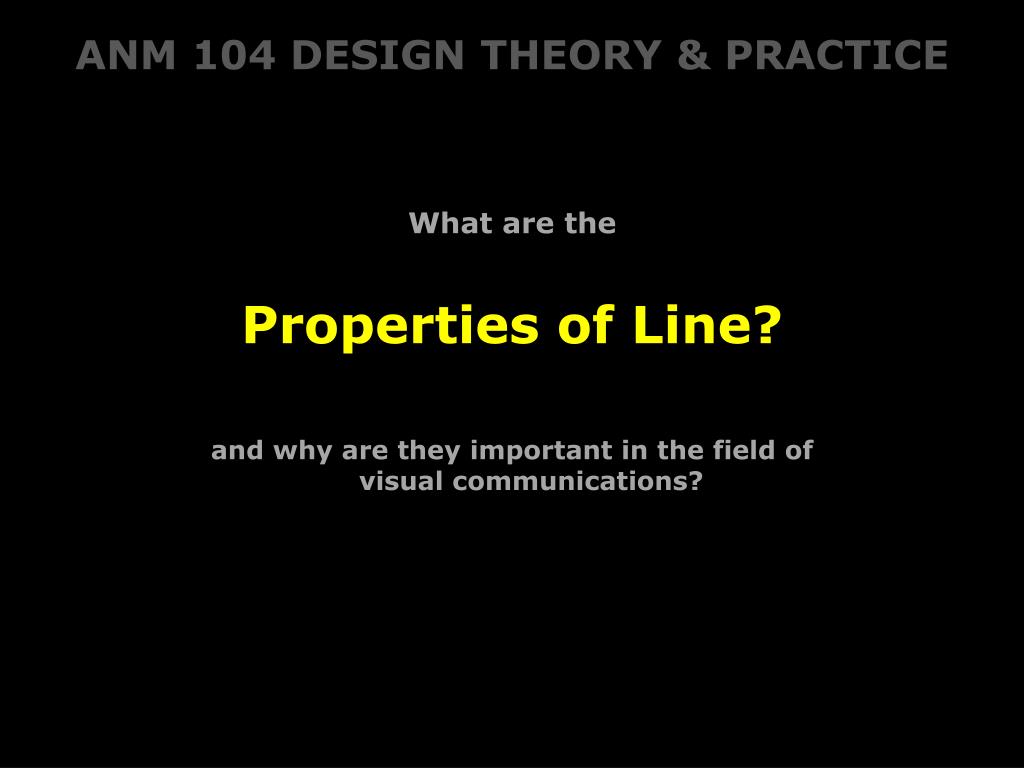 ANM 104 DESIGN THEORY & PRACTICE

What are the

Properties of Line?

and why are they important in the field of visual communications?